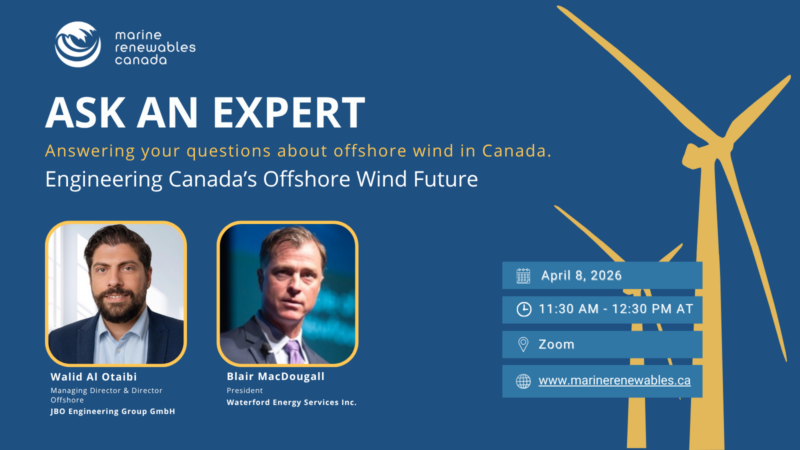 marine renewables canada

ASK AN EXPERT

Answering your questions about offshore wind in Canada.

Engineering Canada's Offshore Wind Future

Walid Al Otaibi
Managing Director & Director Offshore
JBO Engineering Group GmbH

Blair MacDougall
President
Waterford Energy Services Inc.

April 8, 2026

11:30 AM - 12:30 PM AT

Zoom

www.marinerenewables.ca